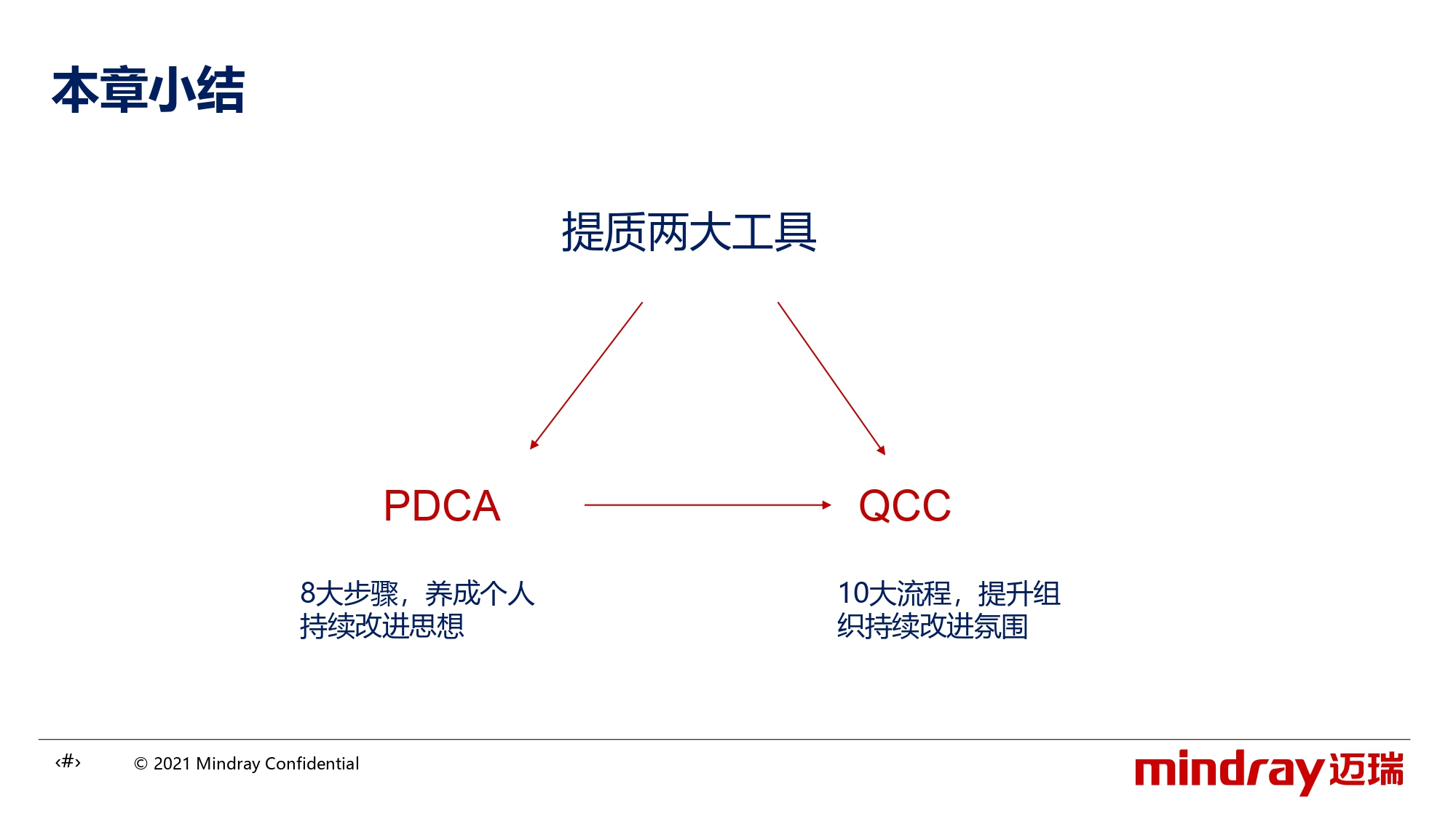 本章小结

提质两大工具

PDCA

QCC

8大步骤，养成个人持续改进思想

10大流程，提升组织持续改进氛围

‹#›

© 2021 Mindray Confidential

mindray 迈瑞